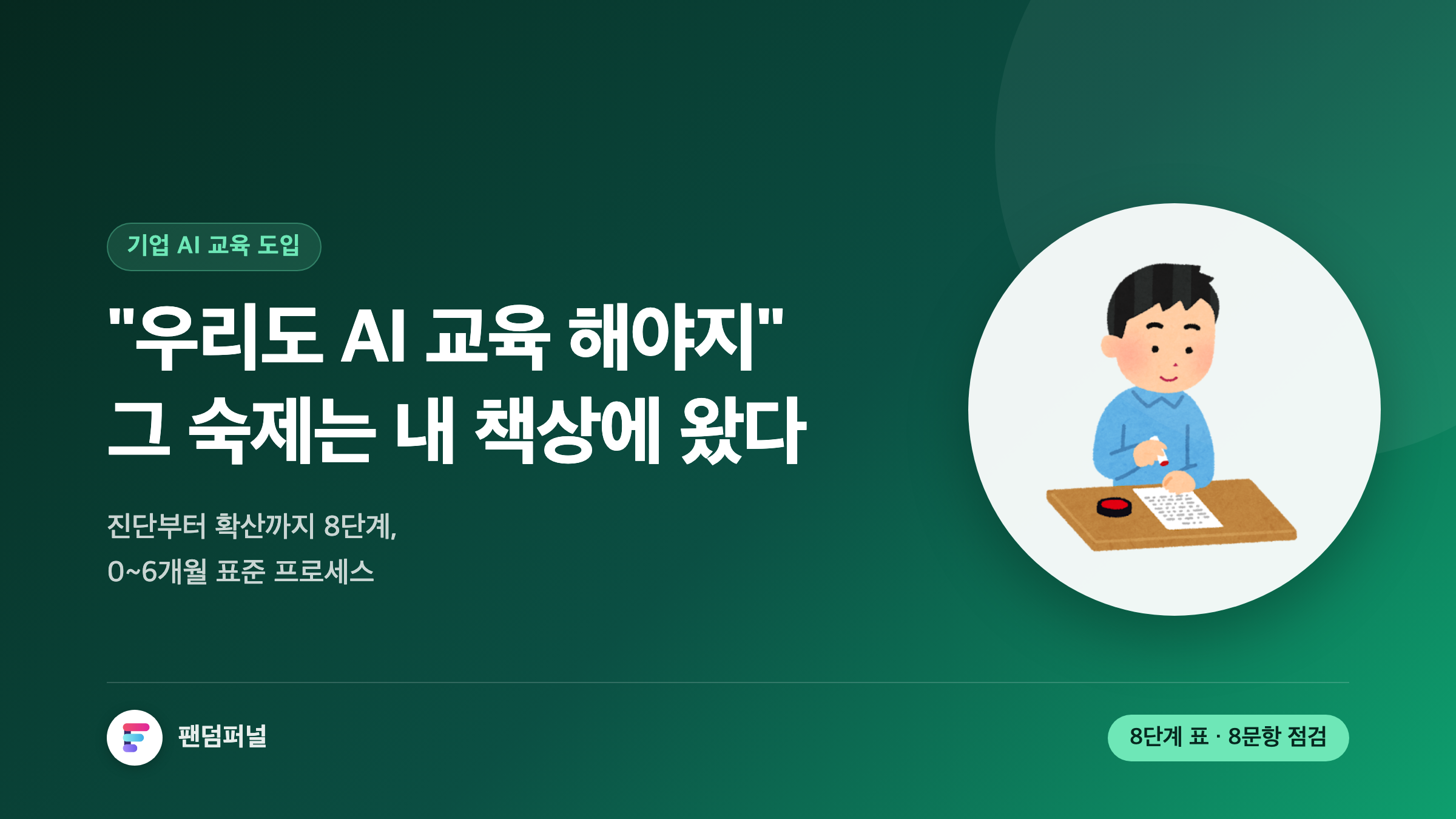 기업 AI 교육 도입

"우리도 AI 교육 해야지"
그 숙제는 내 책상에 왔다

진단부터 확산까지 8단계,
0~6개월 표준 프로세스

팬덤퍼널

8단계 표 · 8문항 점검